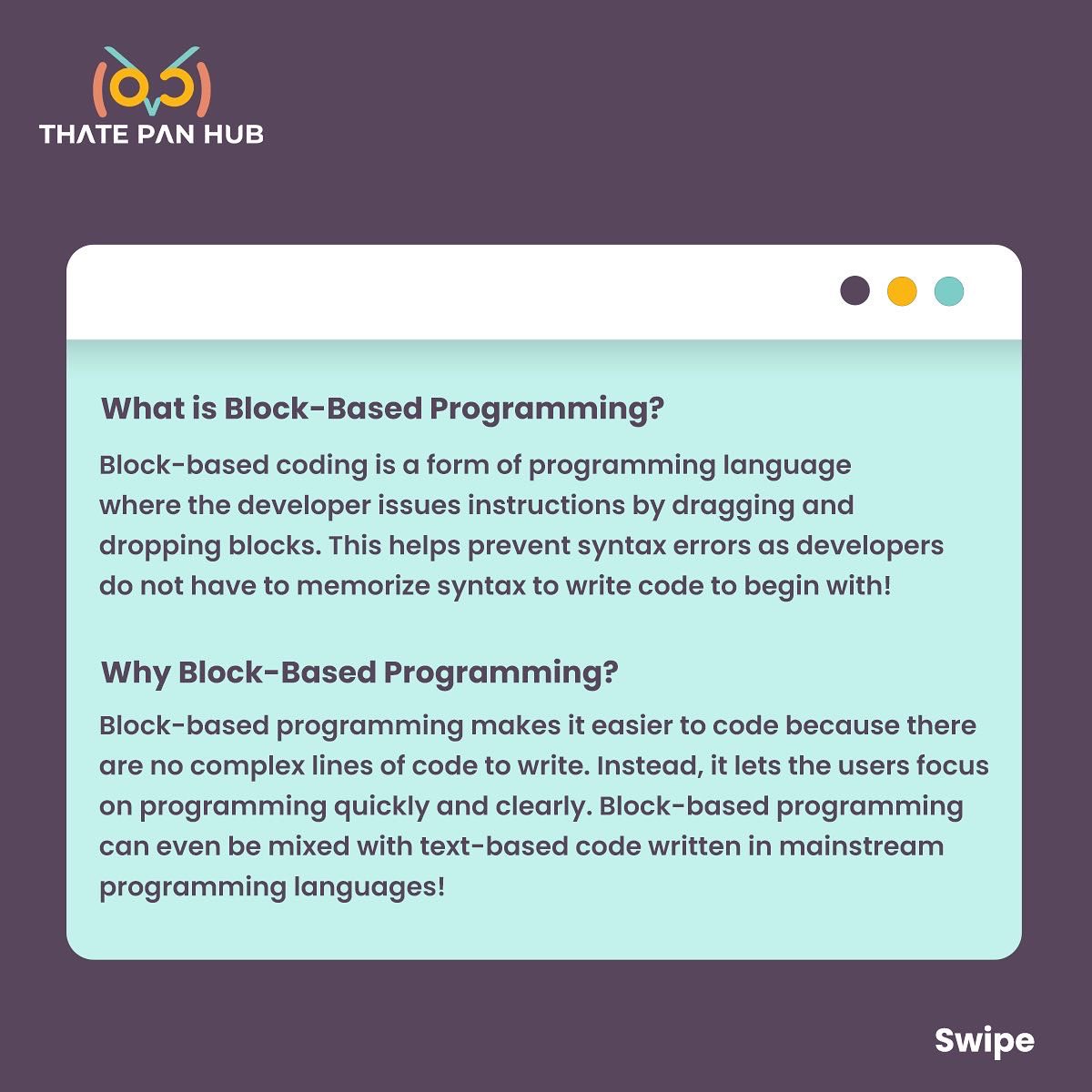 THATE PAN HUB

What is Block-Based Programming?

Block-based coding is a form of programming language where the developer issues instructions by dragging and dropping blocks. This helps prevent syntax errors as developers do not have to memorize syntax to write code to begin with!

Why Block-Based Programming?

Block-based programming makes it easier to code because there are no complex lines of code to write. Instead, it lets the users focus on programming quickly and clearly. Block-based programming can even be mixed with text-based code written in mainstream programming languages!

Swipe